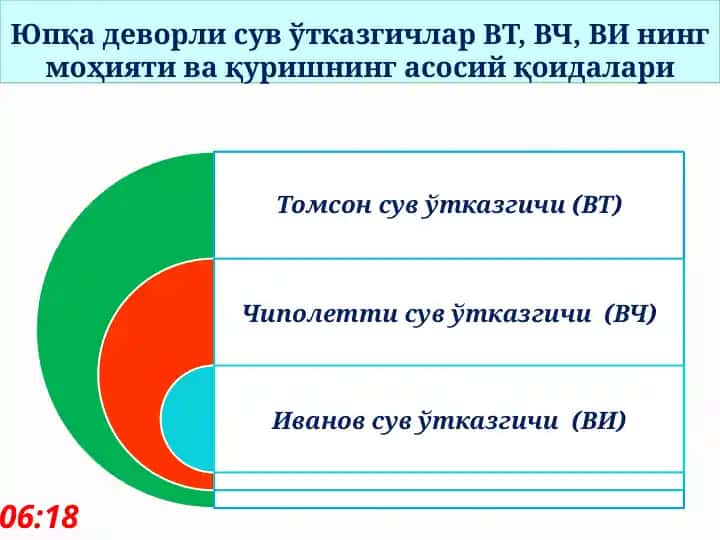 Юпқа деворли сув ўтказгичлар ВТ, ВЧ, ВИ нинг моҳияти ва қуришнинг асосий қоидалари

Томсон сув ўтказгичи (ВТ)

Чиполетти сув ўтказгичи (ВЧ)

Иванов сув ўтказгичи (ВИ)

06:18